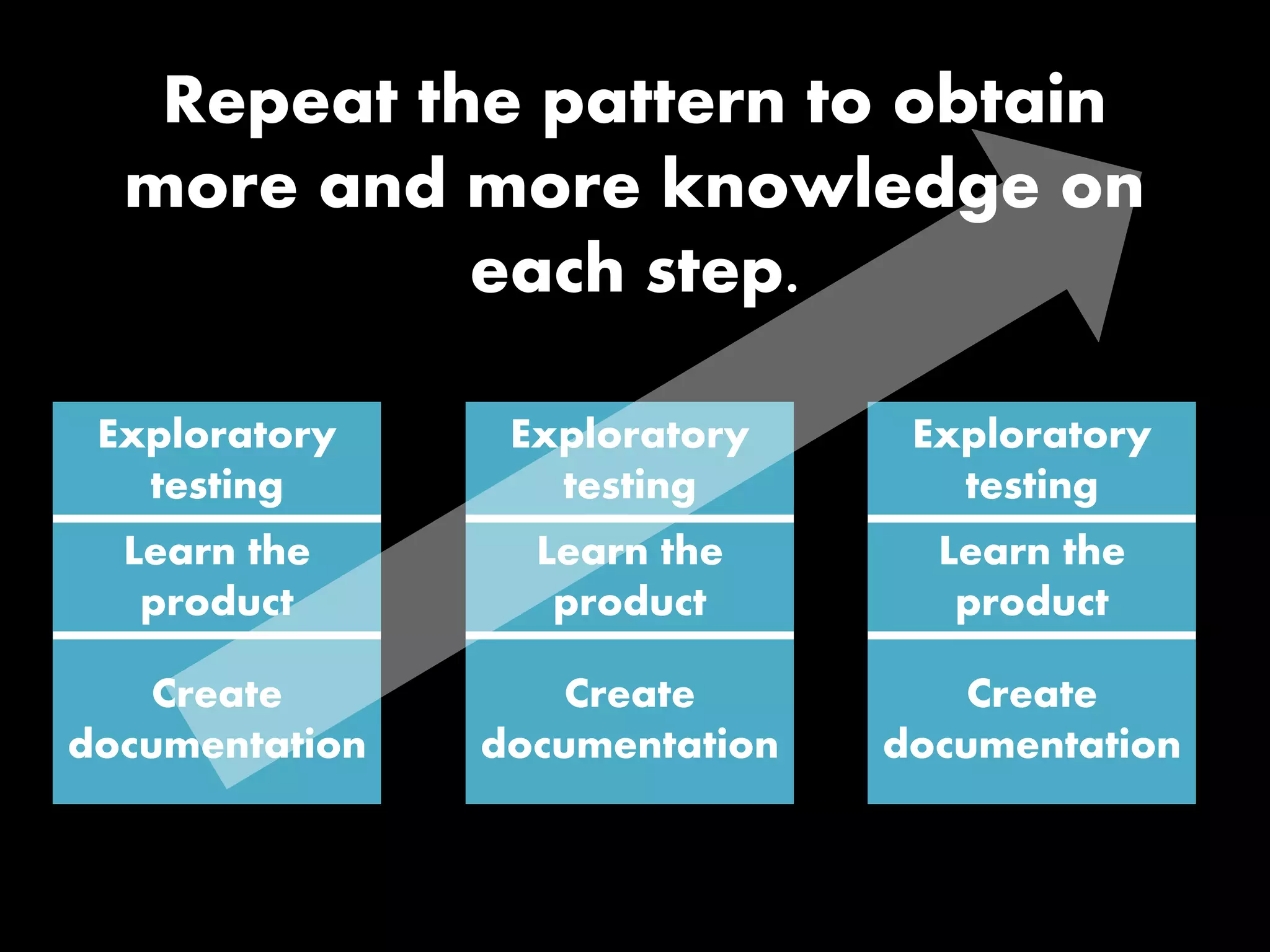 Repeat the pattern to obtain more and more knowledge on each step.

Exploratory testing

Learn the product

Create documentation

Exploratory testing

Learn the product

Create documentation

Exploratory testing

Learn the product

Create documentation